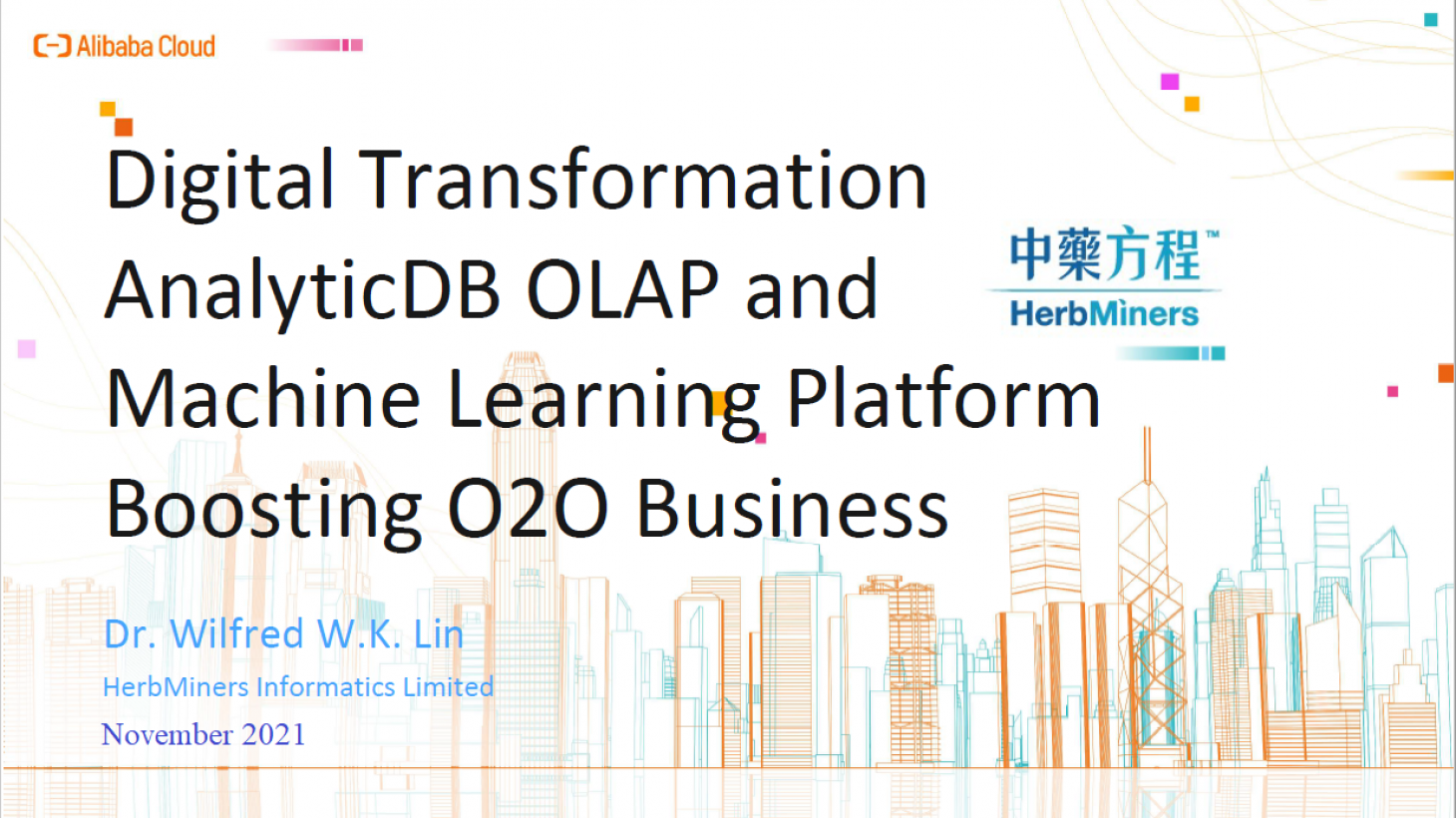 Alibaba Cloud

Digital Transformation AnalyticDB OLAP and Machine Learning Platform Boosting O2O Business

中藥方程™
HerbMiners

Dr. Wilfred W.K. Lin
HerbMiners Informatics Limited
November 2021